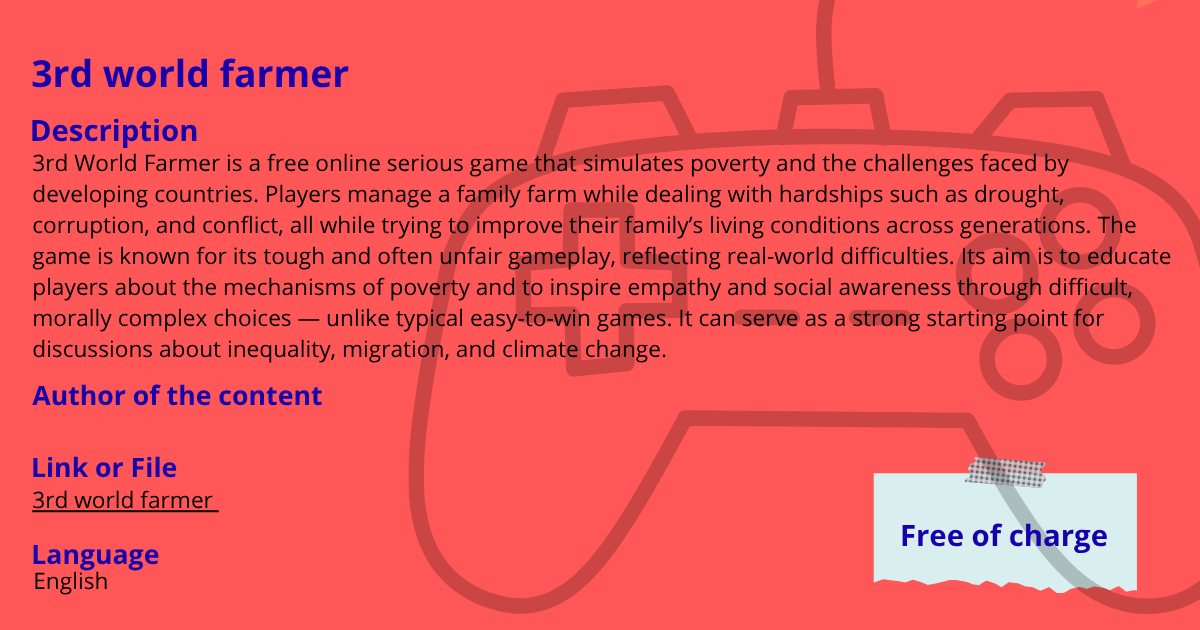 3rd world farmer

Description
3rd World Farmer is a free online serious game that simulates poverty and the challenges faced by developing countries. Players manage a family farm while dealing with hardships such as drought, corruption, and conflict, all while trying to improve their family's living conditions across generations. The game is known for its tough and often unfair gameplay, reflecting real-world difficulties. Its aim is to educate players about the mechanisms of poverty and to inspire empathy and social awareness through difficult, morally complex choices — unlike typical easy-to-win games. It can serve as a strong starting point for discussions about inequality, migration, and climate change.

Author of the content

Link or File
3rd world farmer

Language
English

Free of charge